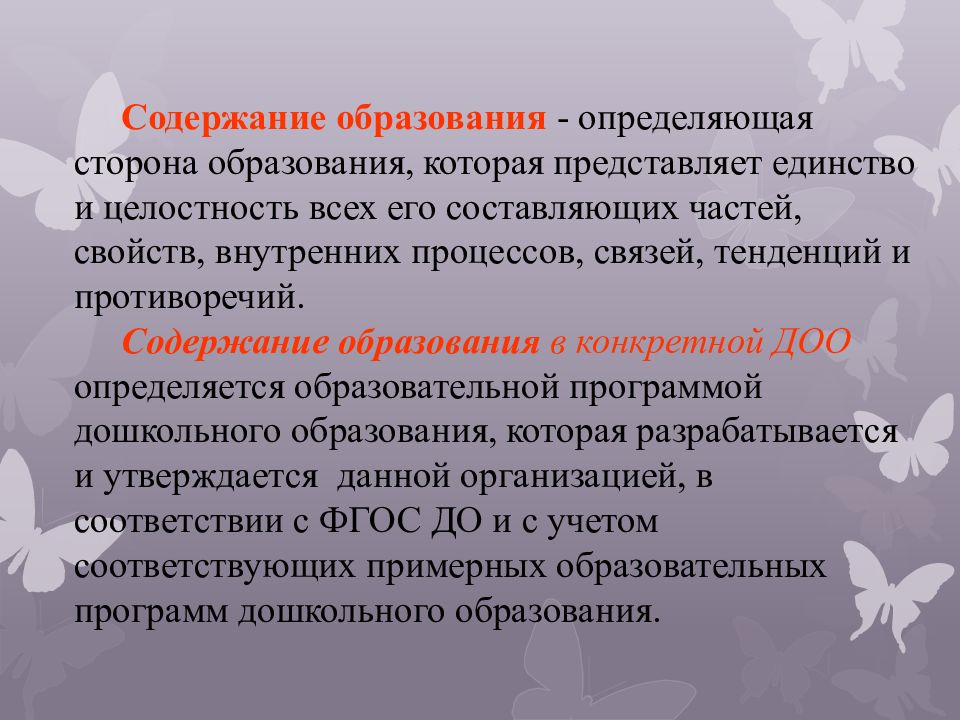 Содержание образования - определяющая сторона образования, которая представляет единство и целостность всех его составляющих частей, свойств, внутренних процессов, связей, тенденций и противоречий.

Содержание образования в конкретной ДОО определяется образовательной программой дошкольного образования, которая разрабатывается и утверждается данной организацией, в соответствии с ФГОС ДО и с учетом соответствующих примерных образовательных программ дошкольного образования.